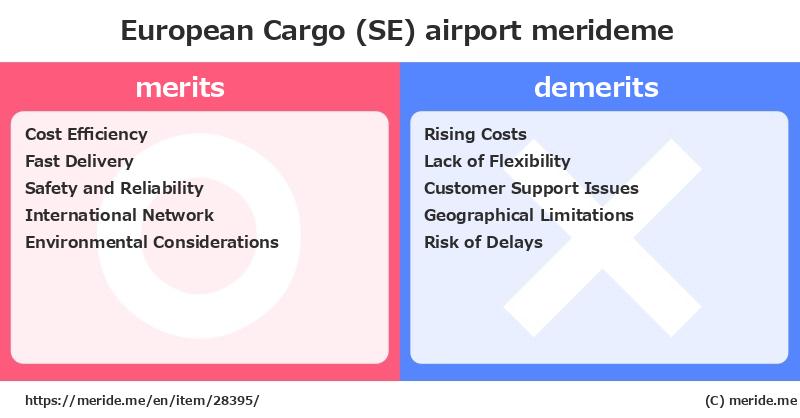 European Cargo (SE) airport merideme

merits

Cost Efficiency
Fast Delivery
Safety and Reliability
International Network
Environmental Considerations

demerits

Rising Costs
Lack of Flexibility
Customer Support Issues
Geographical Limitations
Risk of Delays

https://meride.me/en/item/28395/

(C) meride.me